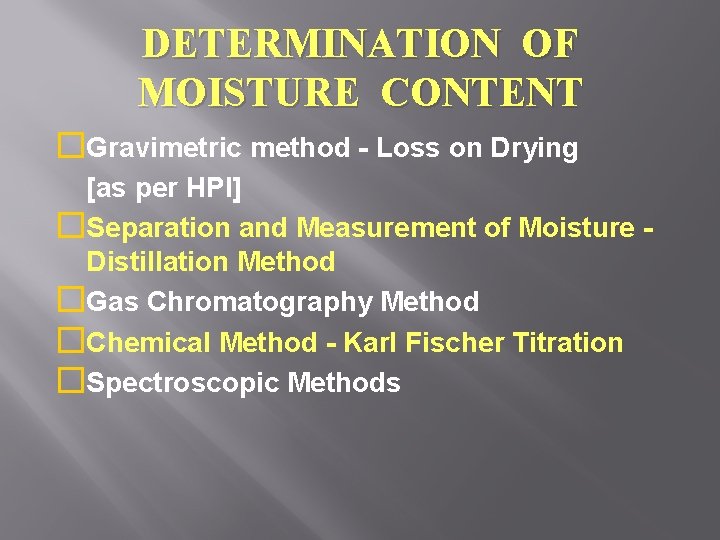 DETERMINATION OF MOISTURE CONTENT

Gravimetric method - Loss on Drying [as per HPI]

Separation and Measurement of Moisture - Distillation Method

Gas Chromatography Method

Chemical Method - Karl Fischer Titration

Spectroscopic Methods